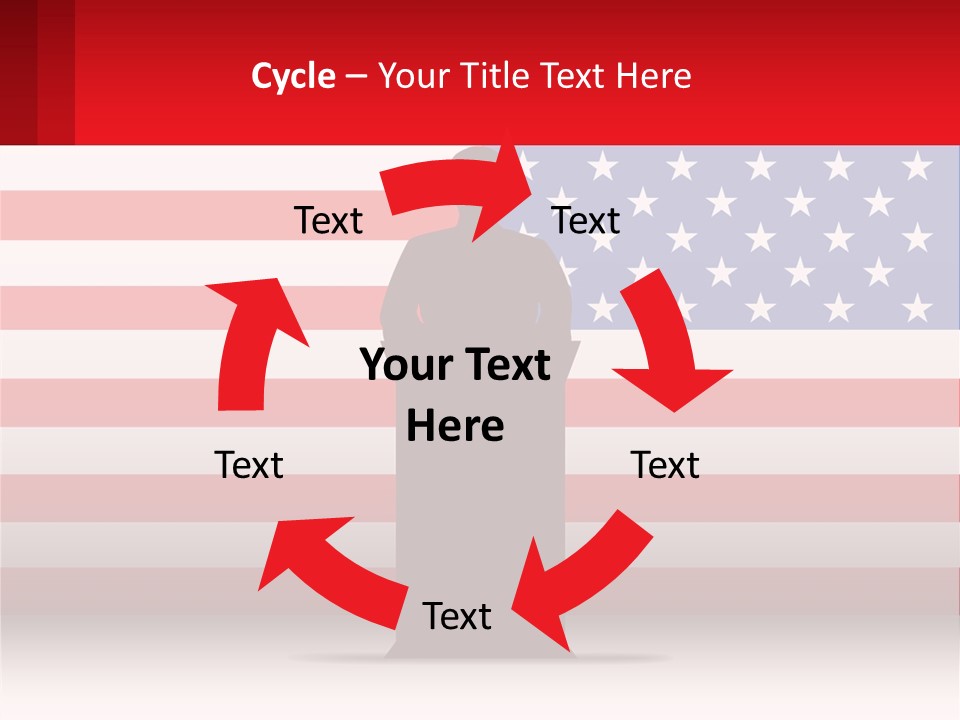 Cycle – Your Title Text Here

Text

Text

Your Text Here

Text

Text

Text